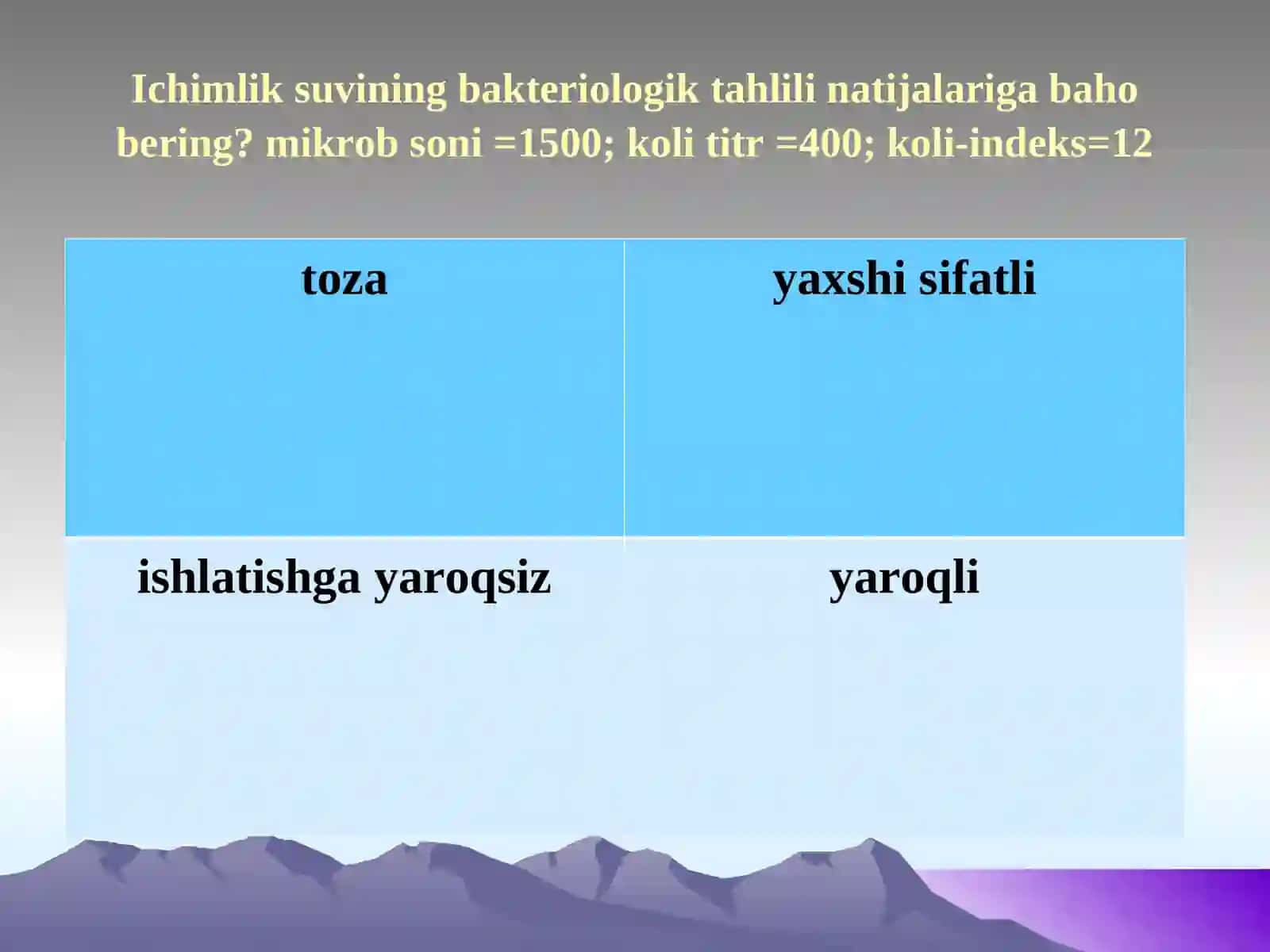 Ichimlik suvining bakteriologik tahlili natijalariga baho bering? mikrob soni =1500; koli titr =400; koli-indeks=12

| toza | yaxshi sifatli |
|---|---|
| ishlatishga yaroqsiz | yaroqli |